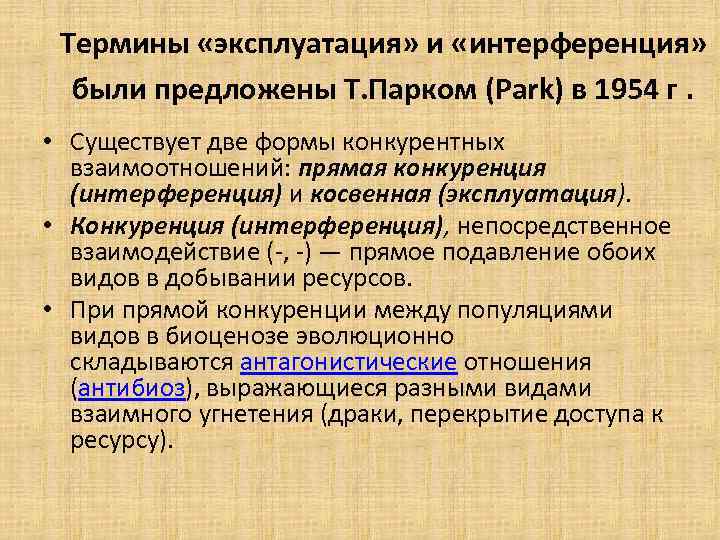 Термины «эксплуатация» и «интерференция» были предложены Т.Парком (Park) в 1954 г .

• Существует две формы конкурентных взаимоотношений: прямая конкуренция (интерференция) и косвенная (эксплуатация).

• Конкуренция (интерференция), непосредственное взаимодействие (-, -) — прямое подавление обоих видов в добывании ресурсов.

• При прямой конкуренции между популяциями видов в биоценозе эволюционно складываются антагонистические отношения (антибиоз), выражающиеся разными видами взаимного угнетения (драки, перекрытие доступа к ресурсу).